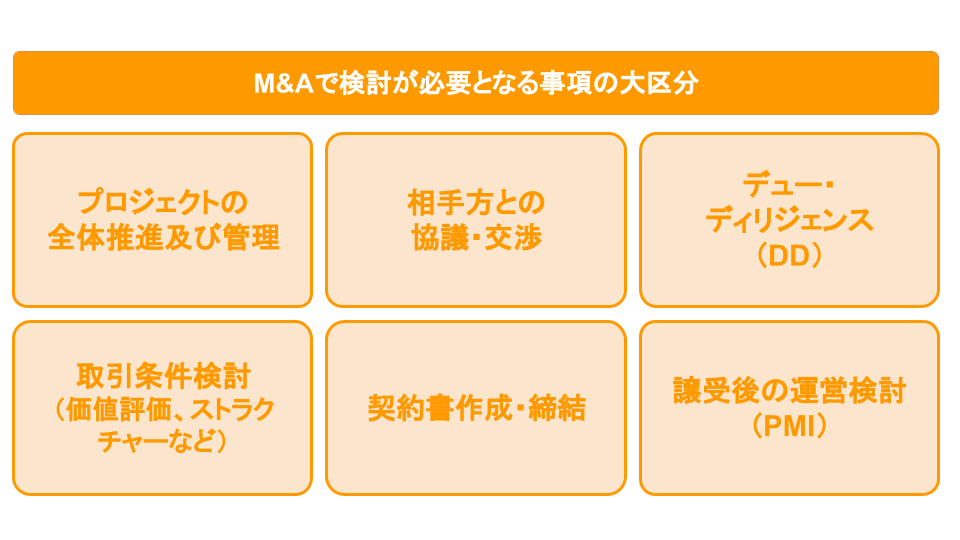 M&Aで検討が必要となる事項の大区分

プロジェクトの全体推進及び管理

相手方との協議・交渉

デュー・ディリジェンス（DD）

取引条件検討（価値評価、ストラクチャーなど）

契約書作成・締結

譲受後の運営検討（PMI）